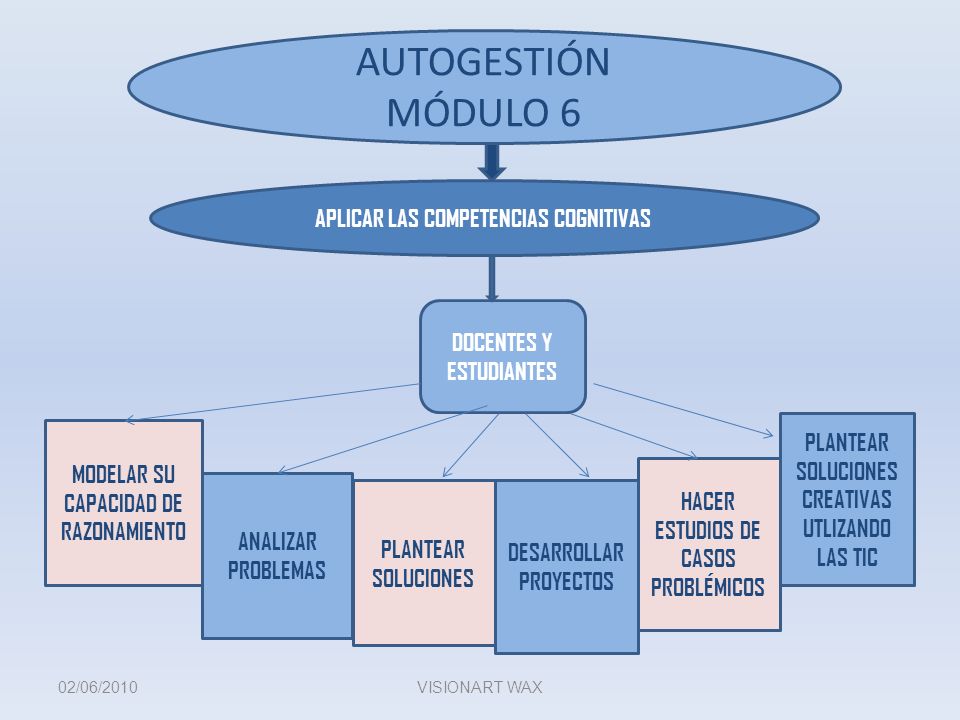 AUTOGESTIÓN
MÓDULO 6

APLICAR LAS COMPETENCIAS COGNITIVAS

DOCENTES Y ESTUDIANTES

MODELAR SU CAPACIDAD DE RAZONAMIENTO

ANALIZAR PROBLEMAS

PLANTEAR SOLUCIONES

DESARROLLAR PROYECTOS

HACER ESTUDIOS DE CASOS PROBLÉMICOS

PLANTEAR SOLUCIONES CREATIVAS UTLIZANDO LAS TIC

02/06/2010

VISIONART WAX